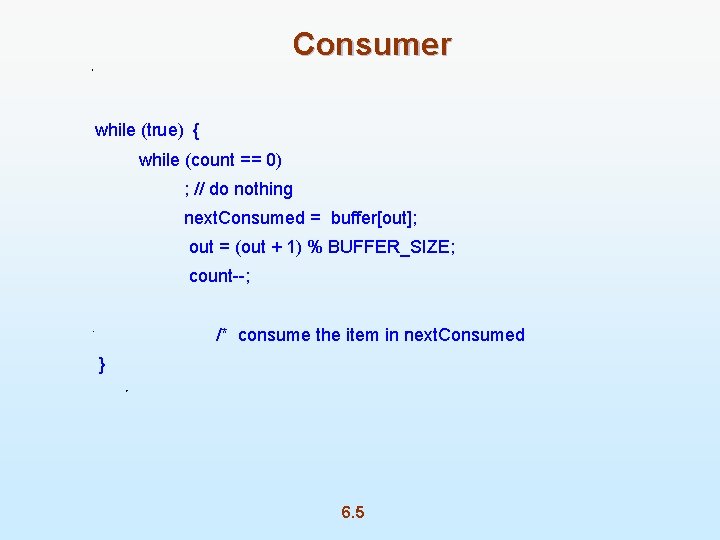 Consumer

while (true) {
while (count == 0)
; // do nothing
nextConsumed = buffer[out];
out = (out + 1) % BUFFER_SIZE;
count--;

/* consume the item in nextConsumed
}

6.5